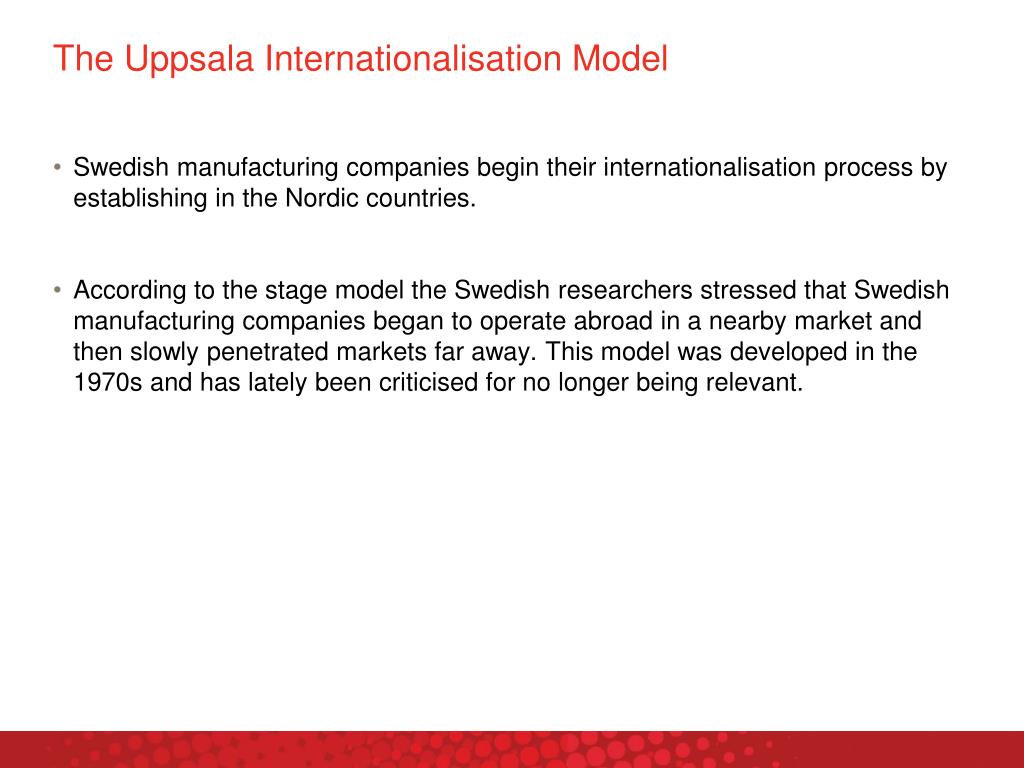 The Uppsala Internationalisation Model

• Swedish manufacturing companies begin their internationalisation process by establishing in the Nordic countries.

• According to the stage model the Swedish researchers stressed that Swedish manufacturing companies began to operate abroad in a nearby market and then slowly penetrated markets far away. This model was developed in the 1970s and has lately been criticised for no longer being relevant.